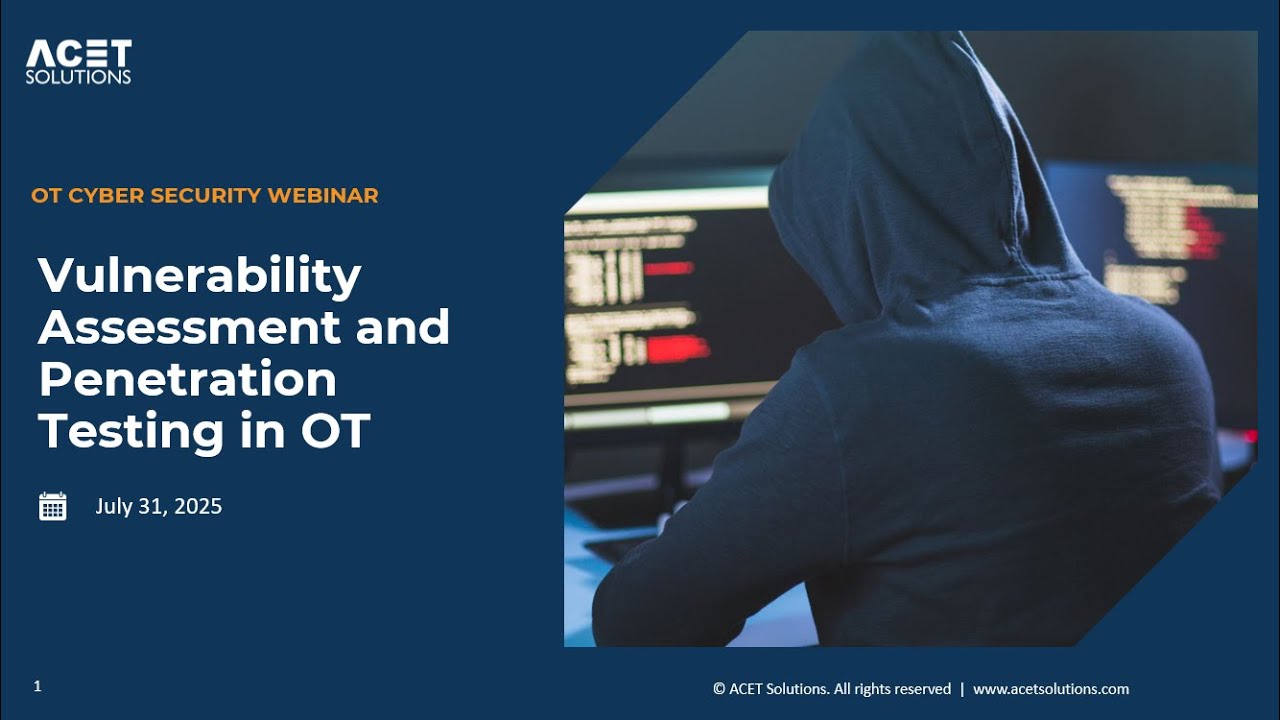 ACET
SOLUTIONS

OT CYBER SECURITY WEBINAR

Vulnerability Assessment and Penetration Testing in OT

July 31, 2025

1

© ACET Solutions. All rights reserved | www.acetsolutions.com